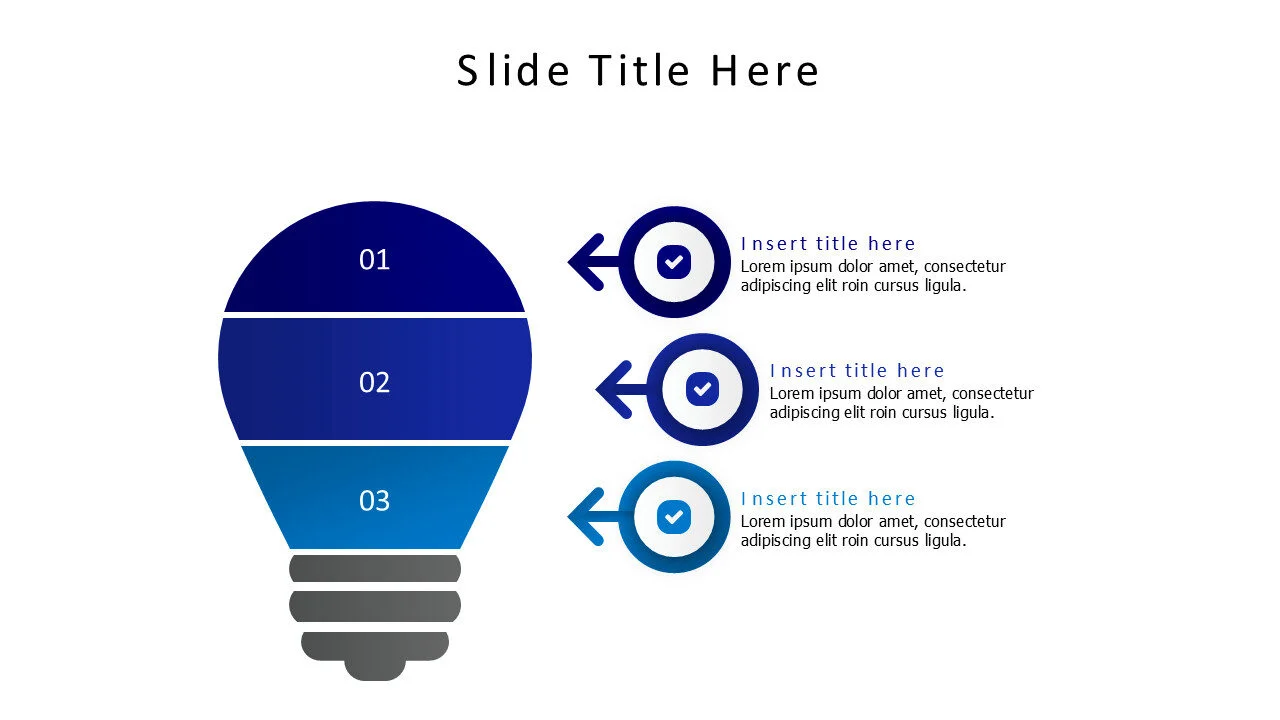 Slide Title Here

01

02

03

Insert title here
Lorem ipsum dolor amet, consectetur adipiscing elit roin cursus ligula.

Insert title here
Lorem ipsum dolor amet, consectetur adipiscing elit roin cursus ligula.

Insert title here
Lorem ipsum dolor amet, consectetur adipiscing elit roin cursus ligula.